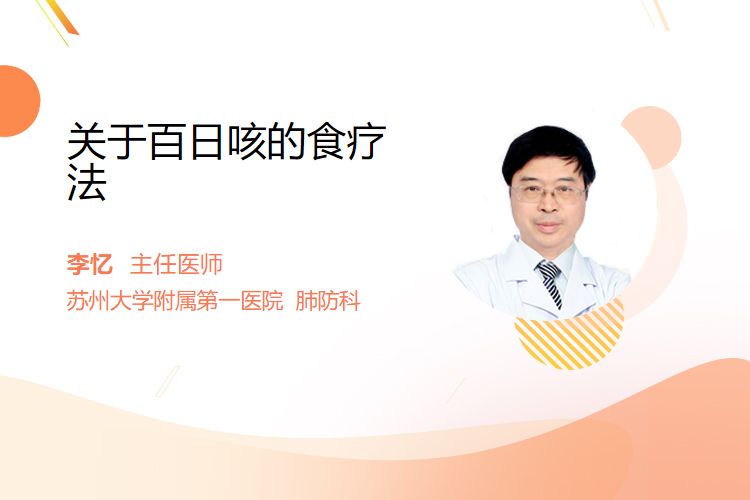 关于百日咳的食疗法

李忆 主任医师

苏州大学附属第一医院 肺防科